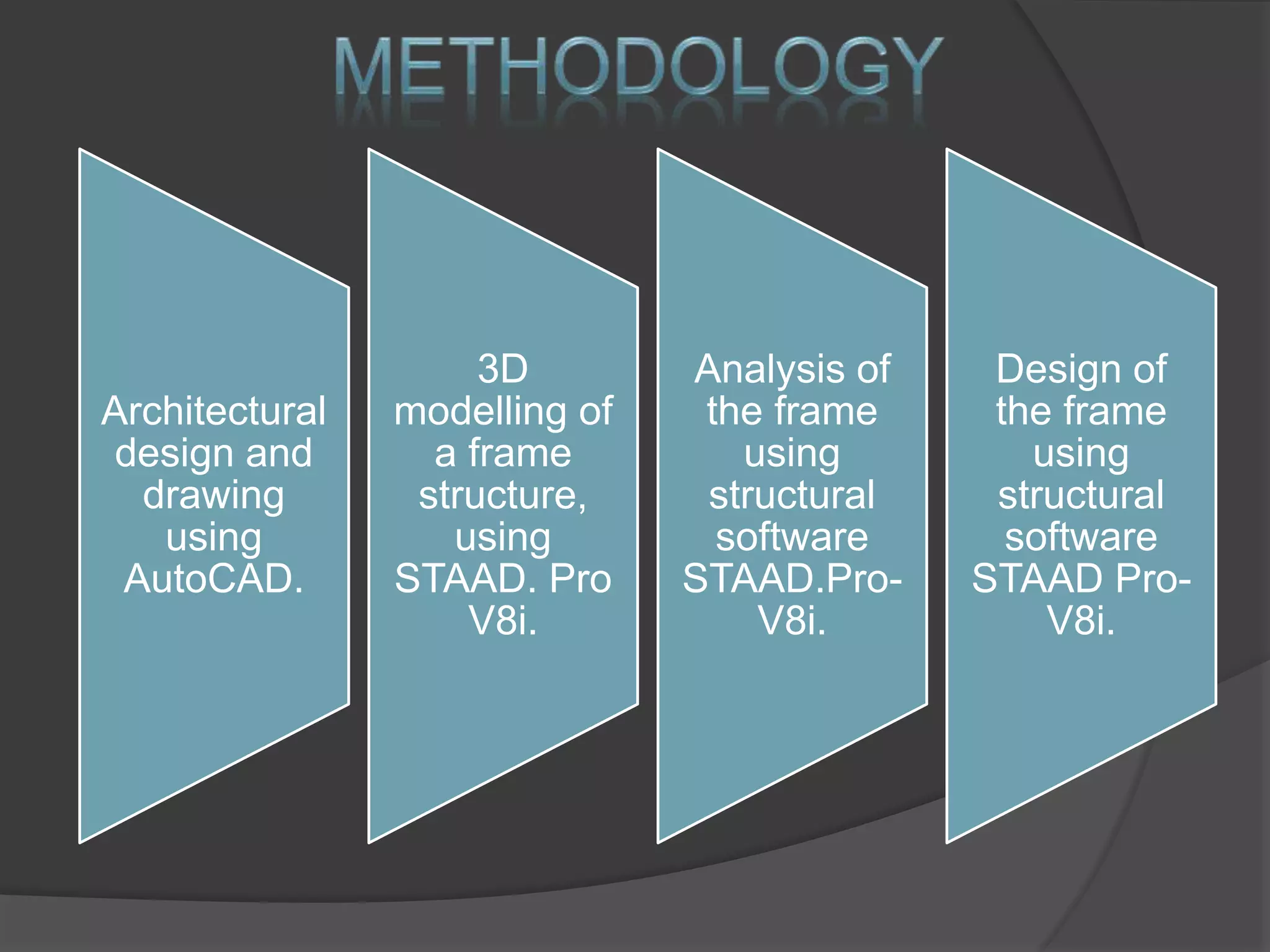 METHODOLOGY

Architectural design and drawing using AutoCAD.

3D modelling of a frame structure, using STAAD. Pro V8i.

Analysis of the frame using structural software STAAD.Pro-V8i.

Design of the frame using structural software STAAD Pro-V8i.